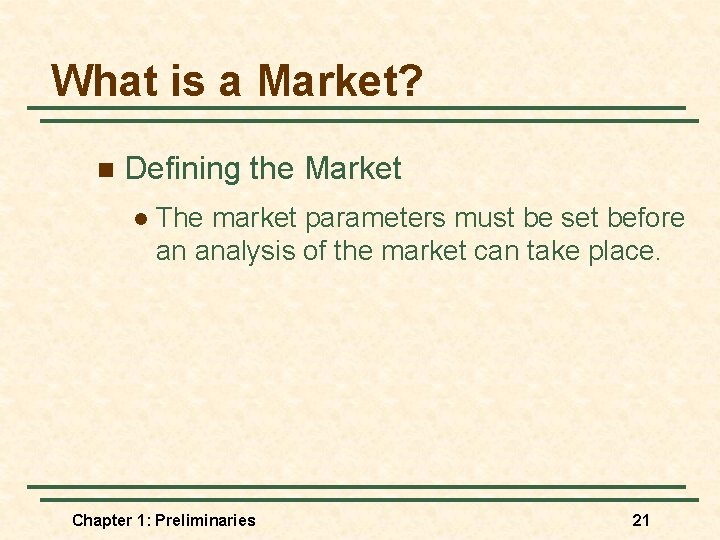 What is a Market?

Defining the Market

The market parameters must be set before an analysis of the market can take place.

Chapter 1: Preliminaries

21